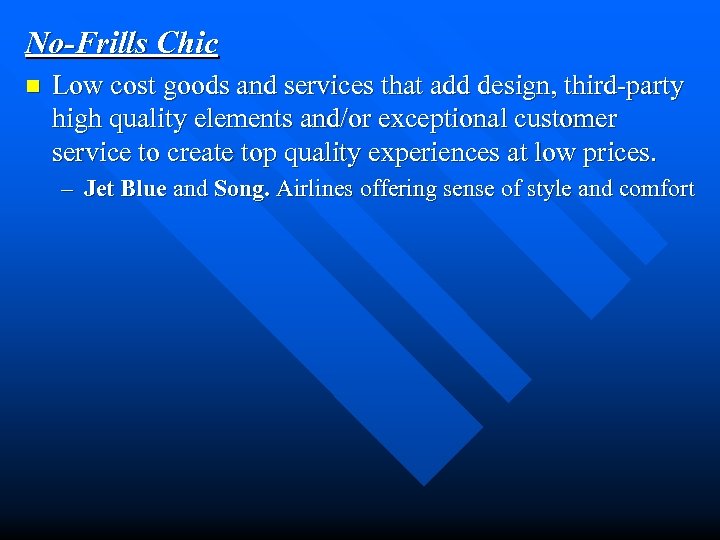 No-Frills Chic

Low cost goods and services that add design, third-party high quality elements and/or exceptional customer service to create top quality experiences at low prices.

– Jet Blue and Song. Airlines offering sense of style and comfort